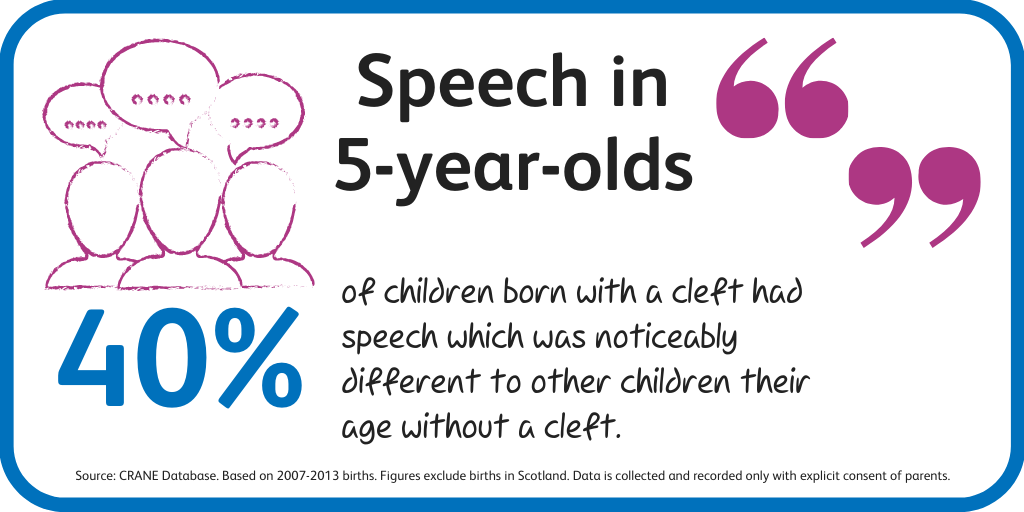 Speech in 5-year-olds

40%

of children born with a cleft had speech which was noticeably different to other children their age without a cleft.

Source: CRANE Database. Based on 2007-2013 births. Figures exclude births in Scotland. Data is collected and recorded only with explicit consent of parents.